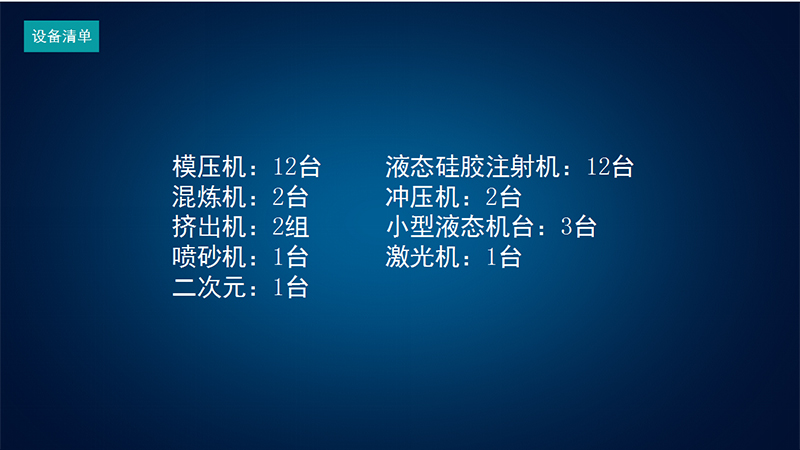 设备清单

模压机：12台
混炼机：2台
挤出机：2组
喷砂机：1台
二次元：1台

液态硅胶注射机：12台
冲压机：2台
小型液态机台：3台
激光机：1台